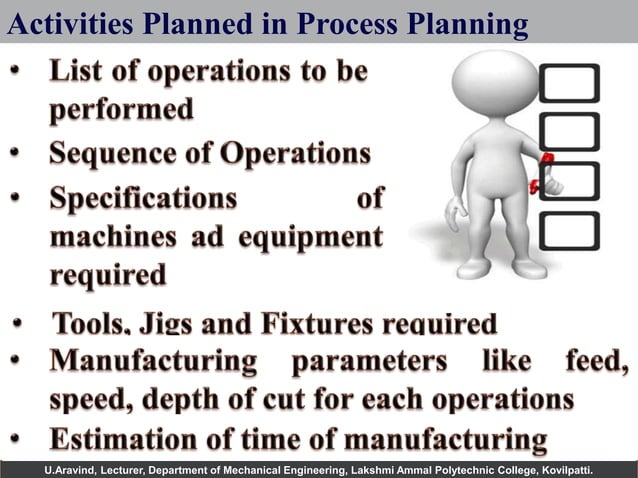 Activities Planned in Process Planning

• List of operations to be performed

• Sequence of Operations

• Specifications of machines ad equipment required

• Tools, Jigs and Fixtures required

• Manufacturing parameters like feed, speed, depth of cut for each operations

• Estimation of time of manufacturing

U.Aravind, Lecturer, Department of Mechanical Engineering, Lakshmi Ammal Polytechnic College, Kovilpatti.